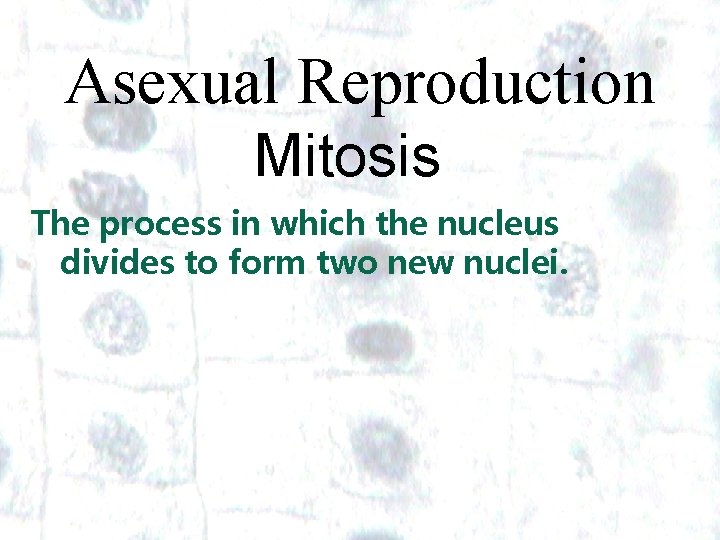 Asexual Reproduction
Mitosis

The process in which the nucleus divides to form two new nuclei.